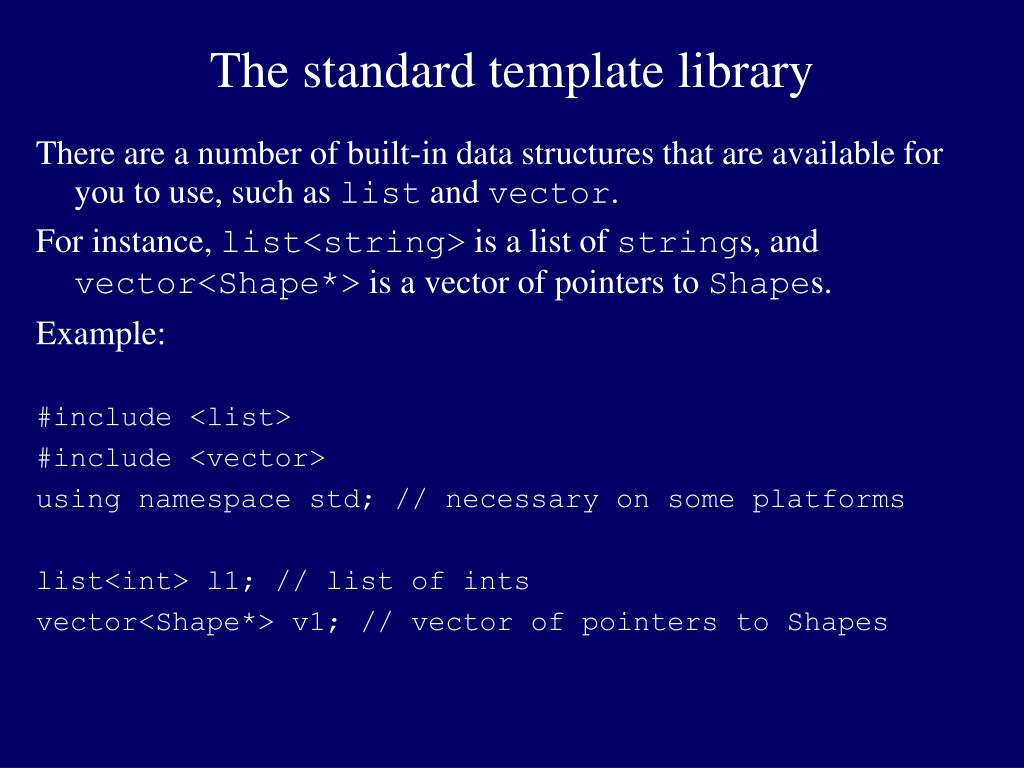 The standard template library

There are a number of built-in data structures that are available for you to use, such as list and vector.

For instance, list<string> is a list of strings, and vector<Shape*> is a vector of pointers to Shapes.

Example:

#include <list>
#include <vector>
using namespace std; // necessary on some platforms

list<int> l1; // list of ints
vector<Shape*> v1; // vector of pointers to Shapes